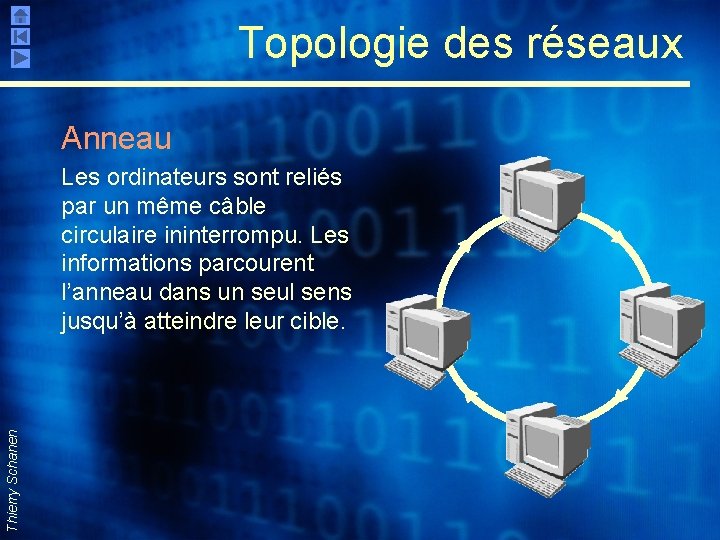 Topologie des réseaux

Anneau

Les ordinateurs sont reliés par un même câble circulaire ininterrompu. Les informations parcourent l'anneau dans un seul sens jusqu'à atteindre leur cible.

Thierry Schanen